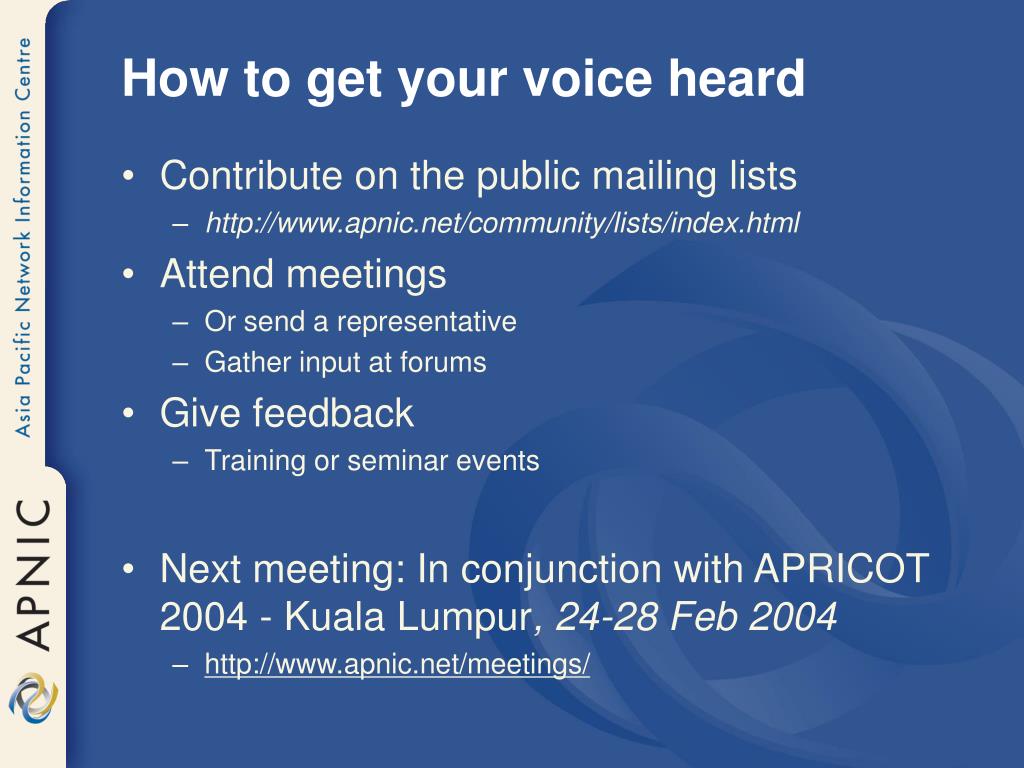 Asia Pacific Network Information Centre

APNIC

How to get your voice heard

• Contribute on the public mailing lists
– http://www.apnic.net/community/lists/index.html
• Attend meetings
– Or send a representative
– Gather input at forums
• Give feedback
– Training or seminar events

• Next meeting: In conjunction with APRICOT 2004 - Kuala Lumpur, 24-28 Feb 2004
– http://www.apnic.net/meetings/